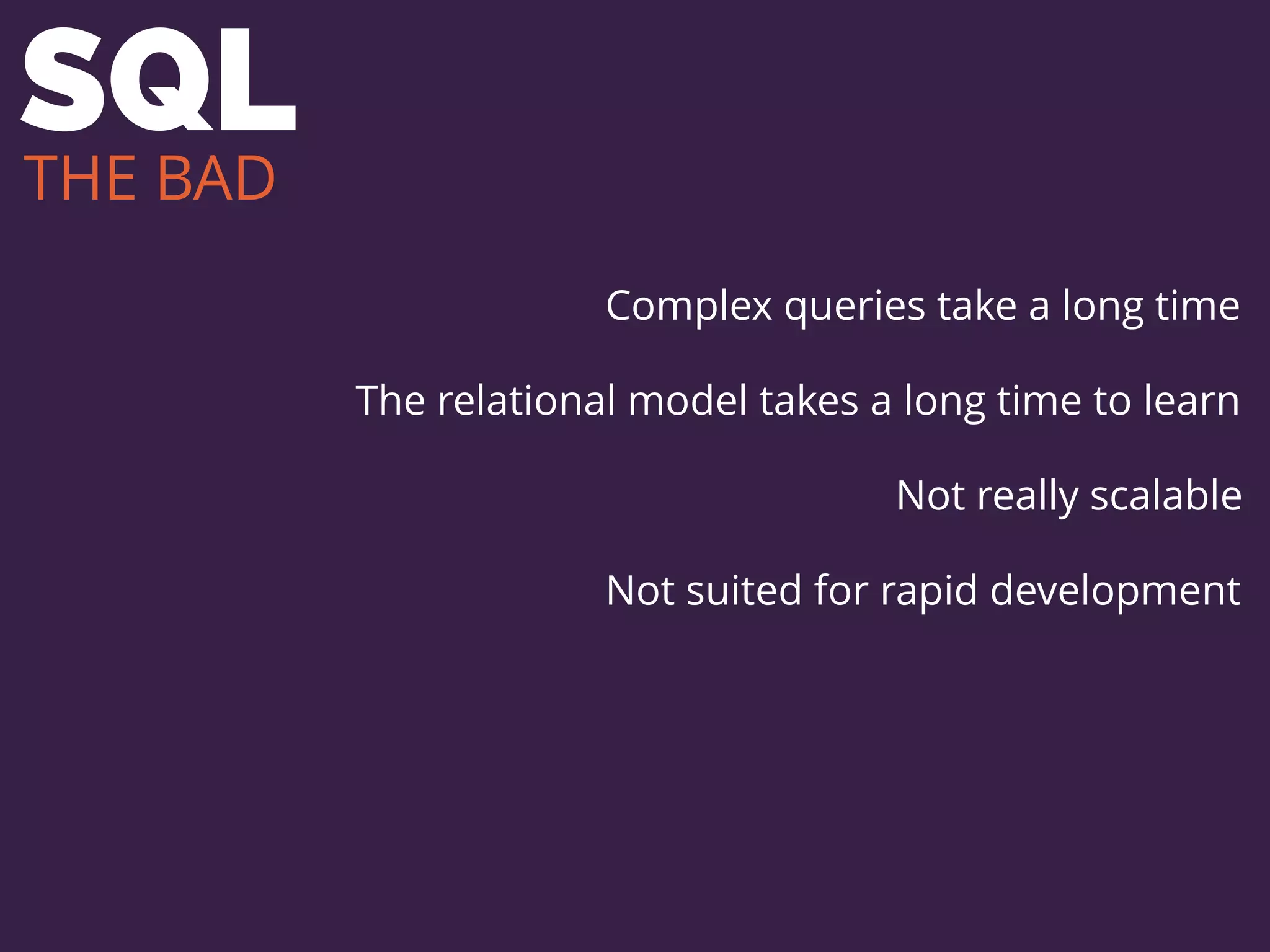 SQL
THE BAD

Complex queries take a long time

The relational model takes a long time to learn

Not really scalable

Not suited for rapid development